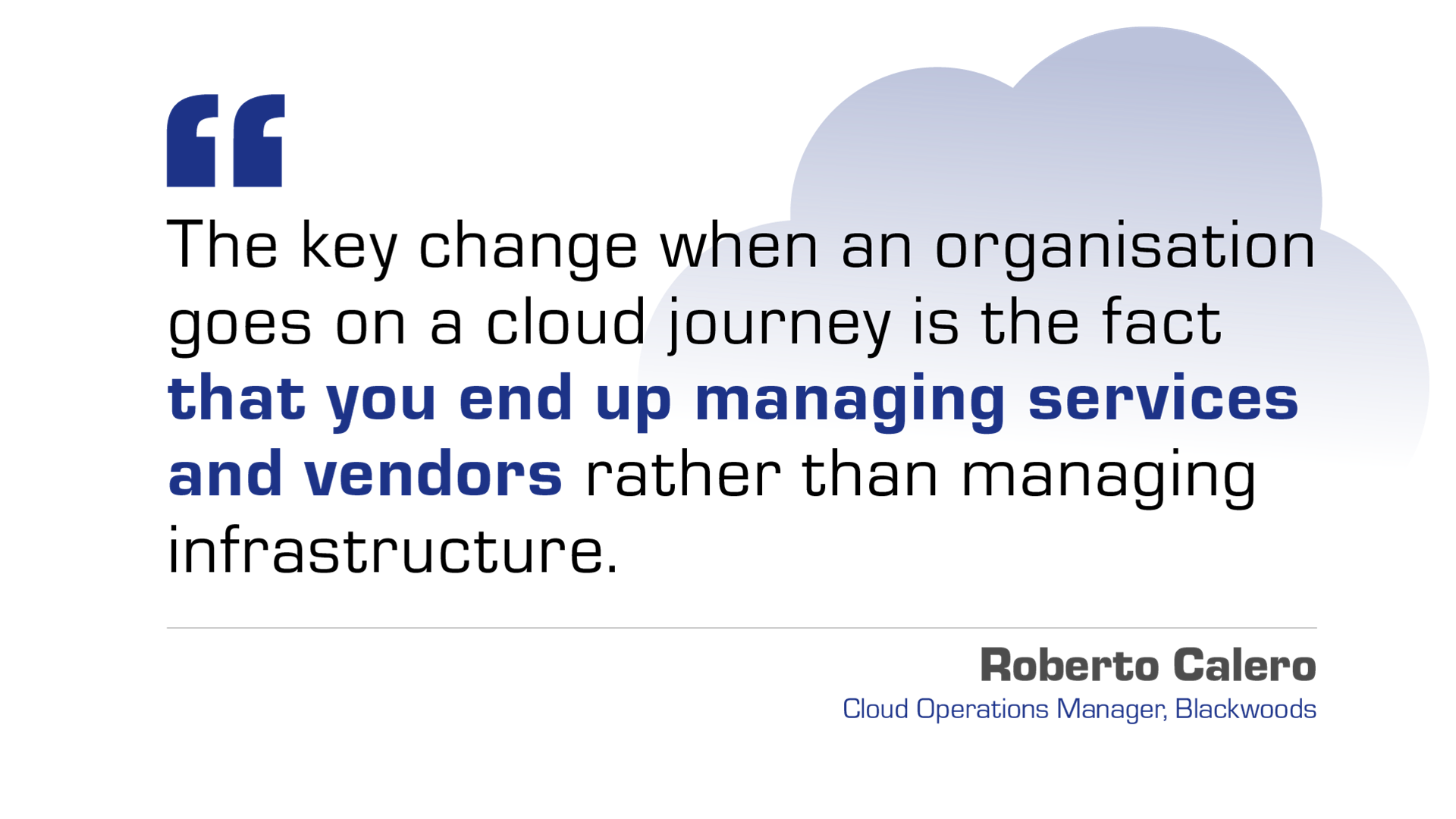 “

The key change when an organisation goes on a cloud journey is the fact that you end up managing services and vendors rather than managing infrastructure.

Roberto Calero
Cloud Operations Manager, Blackwoods